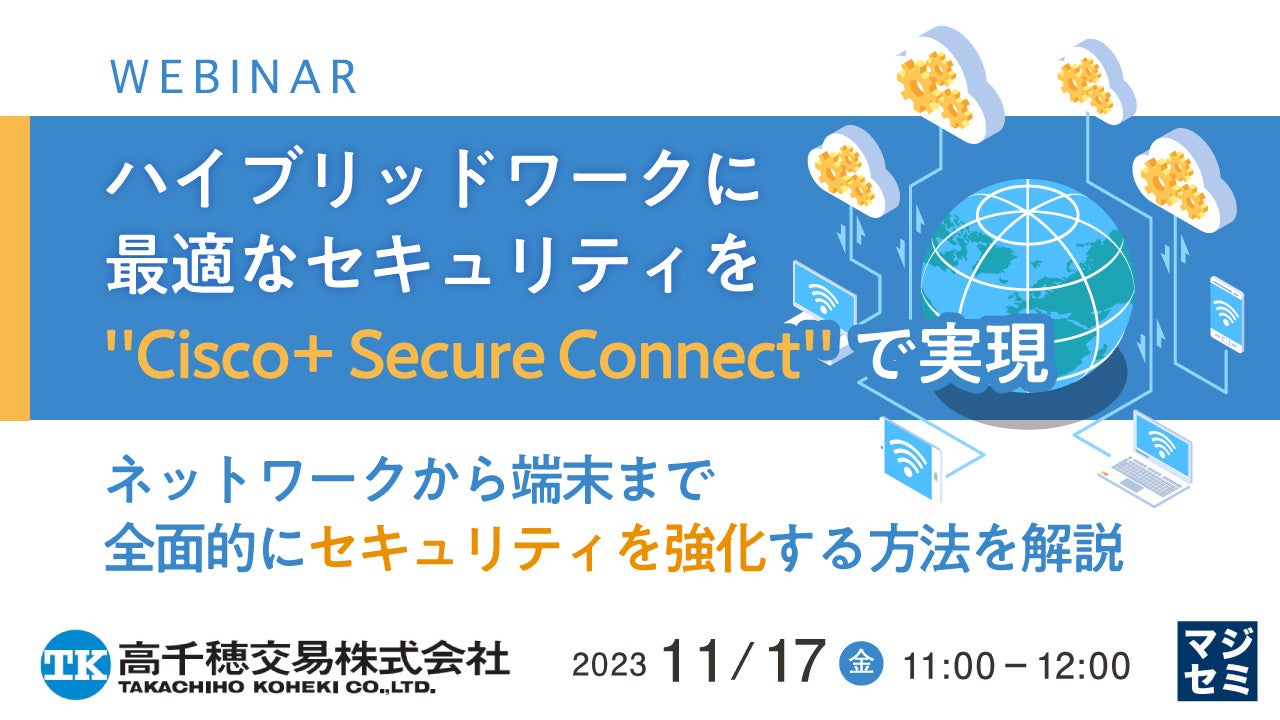 WEBINAR

ハイブリッドワークに
最適なセキュリティを
"Cisco+ Secure Connect"で実現

ネットワークから端末まで
全面的にセキュリティを強化する方法を解説

TK 高千穂交易株式会社
TAKACHIHO KOHEKI CO.,LTD.

2023 11/17 金 11:00－12:00

マジセミ